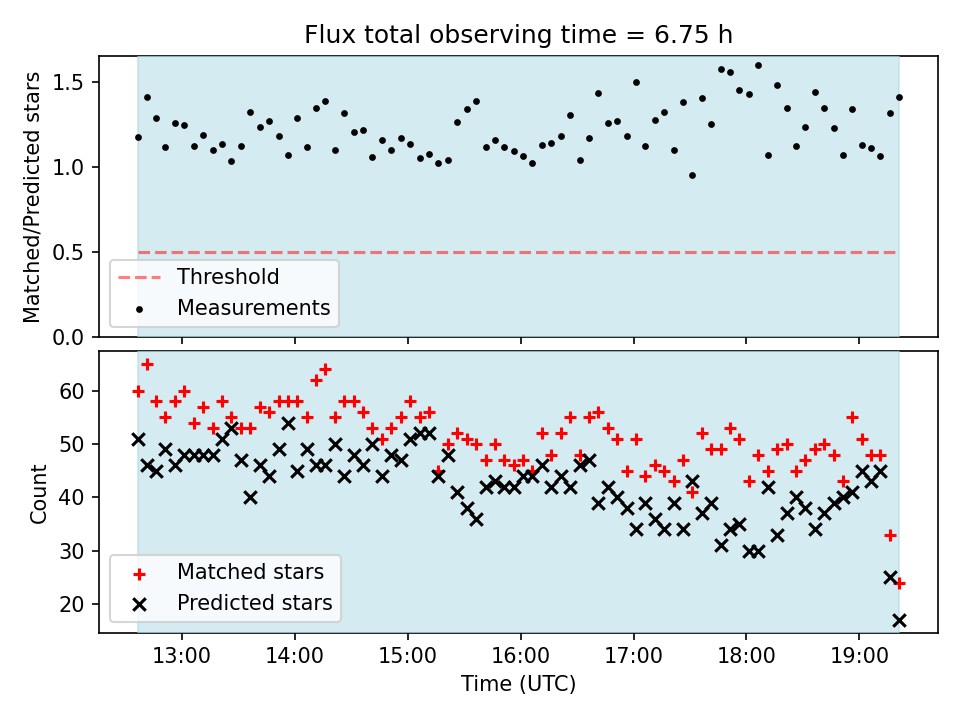 Flux total observing time = 6.75 h

Matched/Predicted stars

1.5
1.0
0.5
0.0

Threshold
Measurements

Count

60
50
40
30
20

Matched stars
Predicted stars

13:00
14:00
15:00
16:00
17:00
18:00
19:00

Time (UTC)